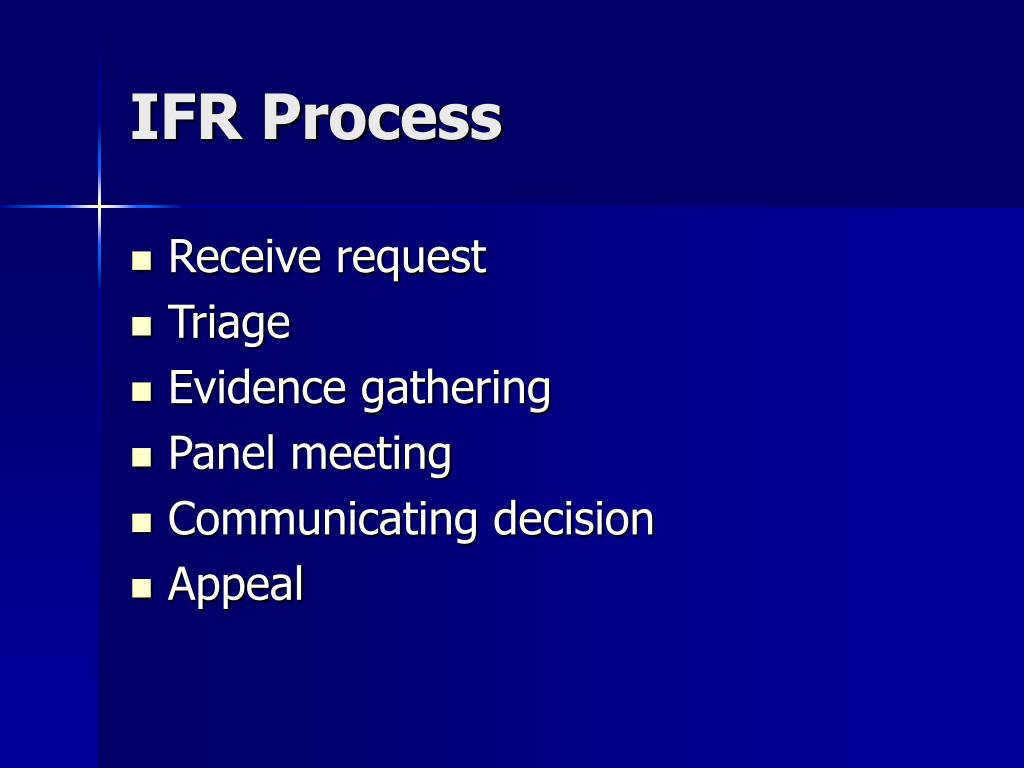 IFR Process

- Receive request
- Triage
- Evidence gathering
- Panel meeting
- Communicating decision
- Appeal